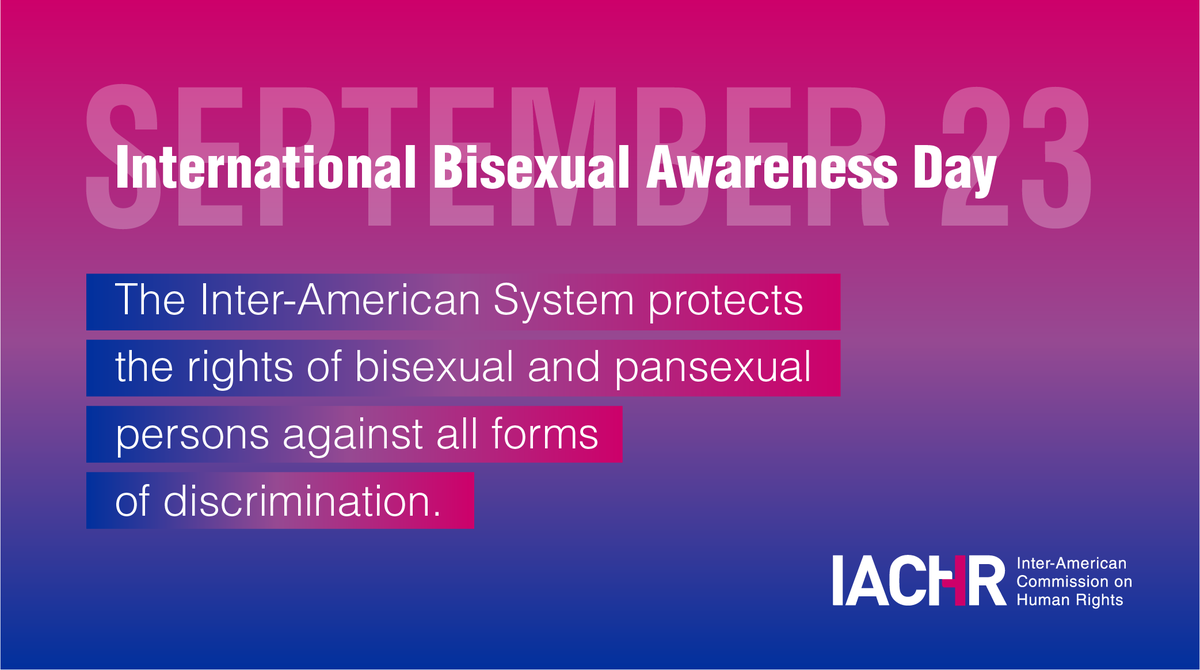 SEPTEMBER 23

International Bisexual Awareness Day

The Inter-American System protects the rights of bisexual and pansexual persons against all forms of discrimination.

IACHR Inter-American Commission on Human Rights